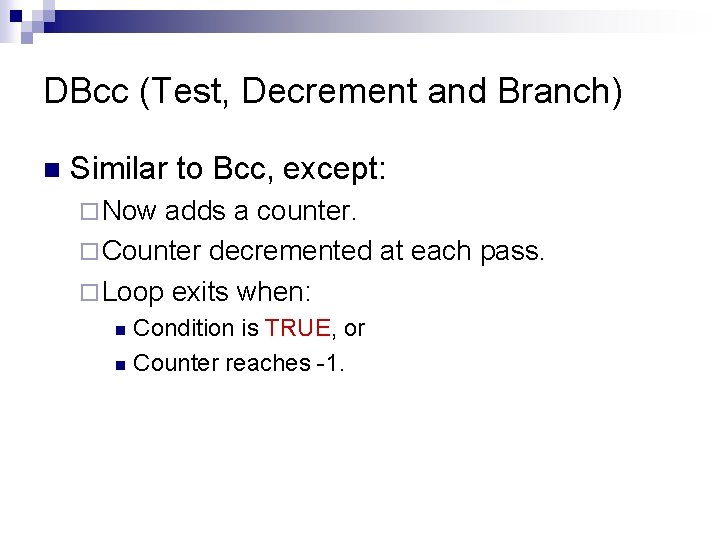 DBcc (Test, Decrement and Branch)

Similar to Bcc, except:

Now adds a counter.

Counter decremented at each pass.

Loop exits when:

Condition is TRUE, or

Counter reaches -1.